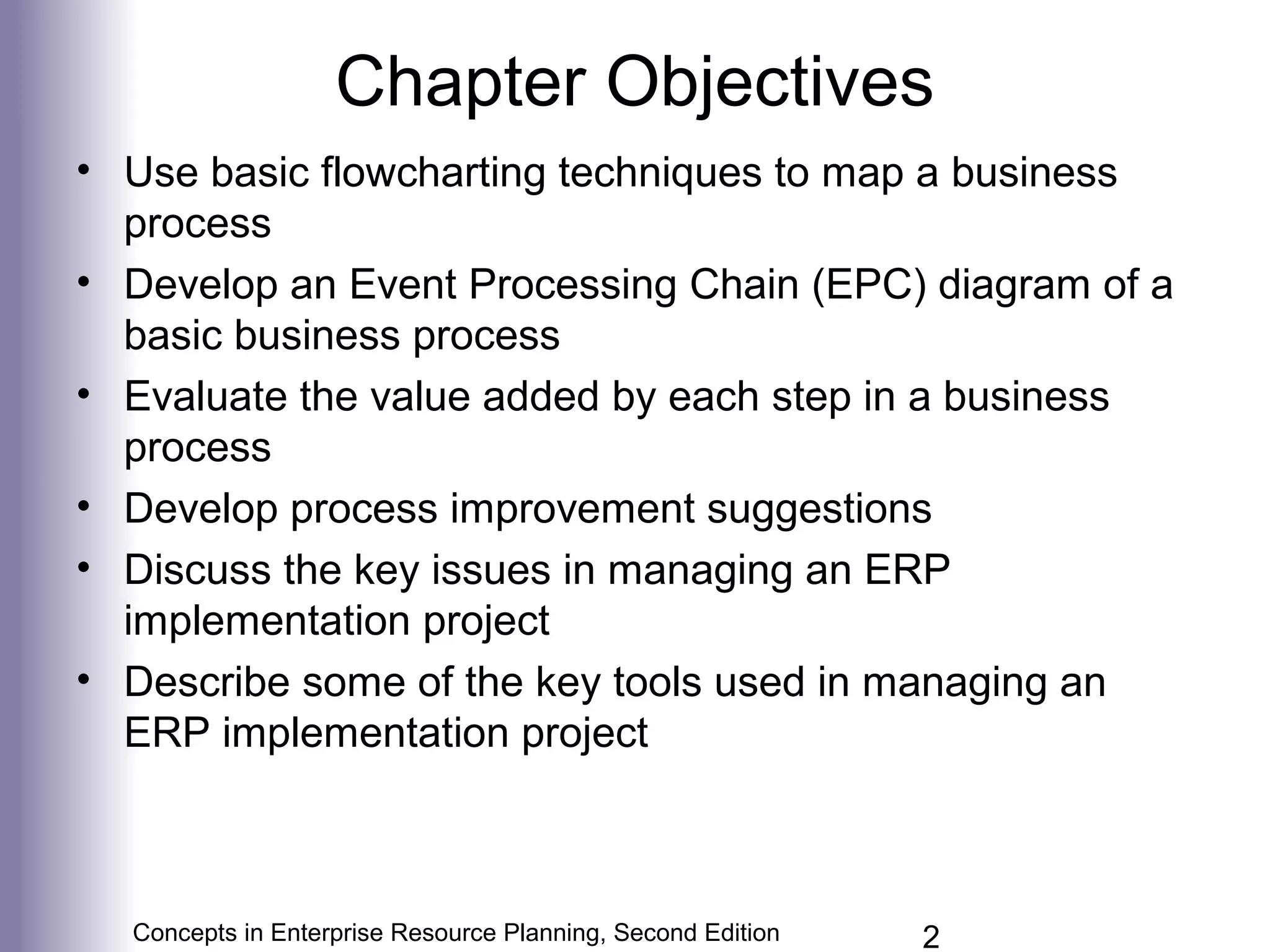 Chapter Objectives

• Use basic flowcharting techniques to map a business process
• Develop an Event Processing Chain (EPC) diagram of a basic business process
• Evaluate the value added by each step in a business process
• Develop process improvement suggestions
• Discuss the key issues in managing an ERP implementation project
• Describe some of the key tools used in managing an ERP implementation project

Concepts in Enterprise Resource Planning, Second Edition

2